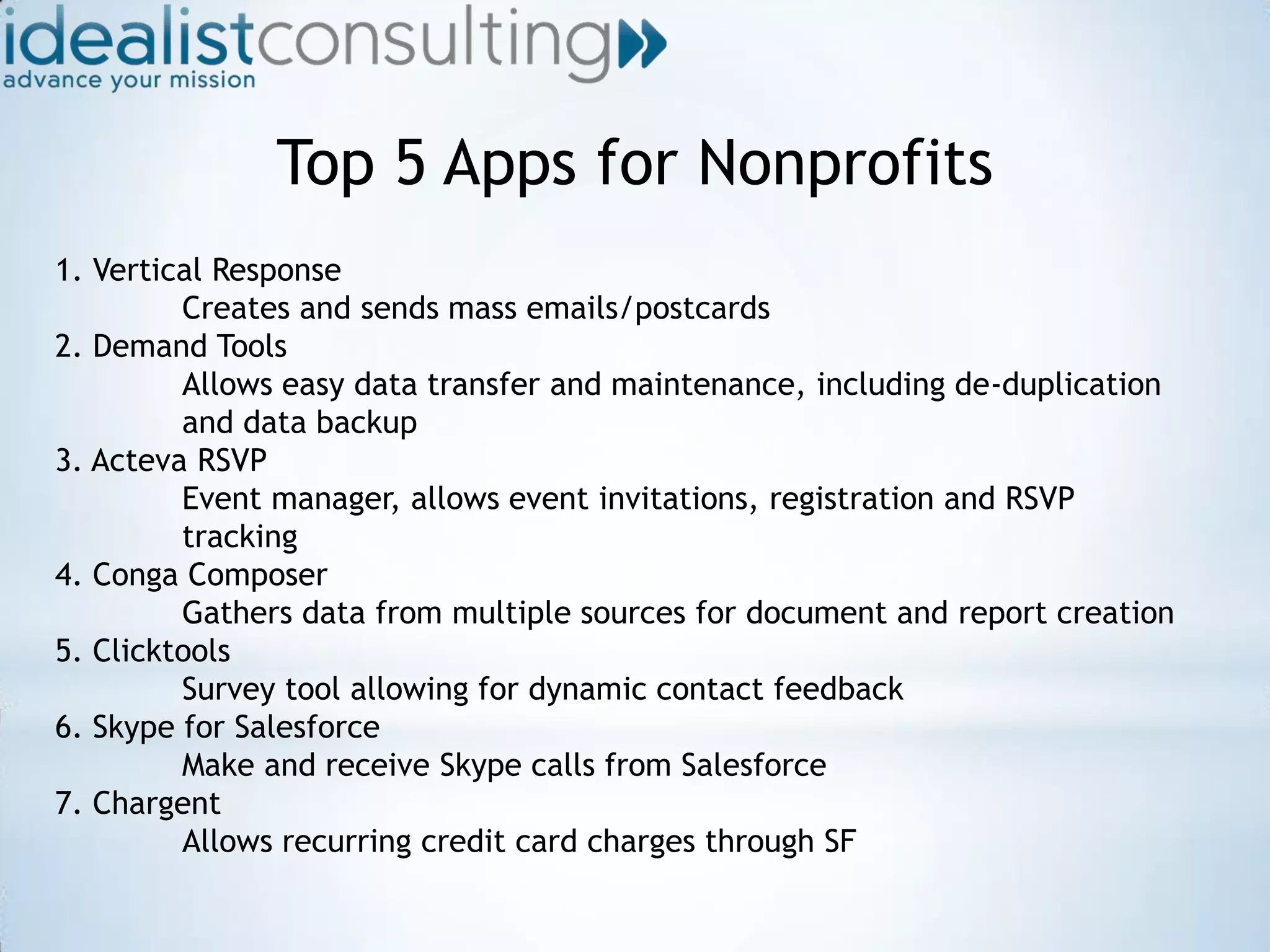 idealistconsulting
advance your mission

Top 5 Apps for Nonprofits

1. Vertical Response
Creates and sends mass emails/postcards
2. Demand Tools
Allows easy data transfer and maintenance, including de-duplication and data backup
3. Acteva RSVP
Event manager, allows event invitations, registration and RSVP tracking
4. Conga Composer
Gathers data from multiple sources for document and report creation
5. Clicktools
Survey tool allowing for dynamic contact feedback
6. Skype for Salesforce
Make and receive Skype calls from Salesforce
7. Chargent
Allows recurring credit card charges through SF